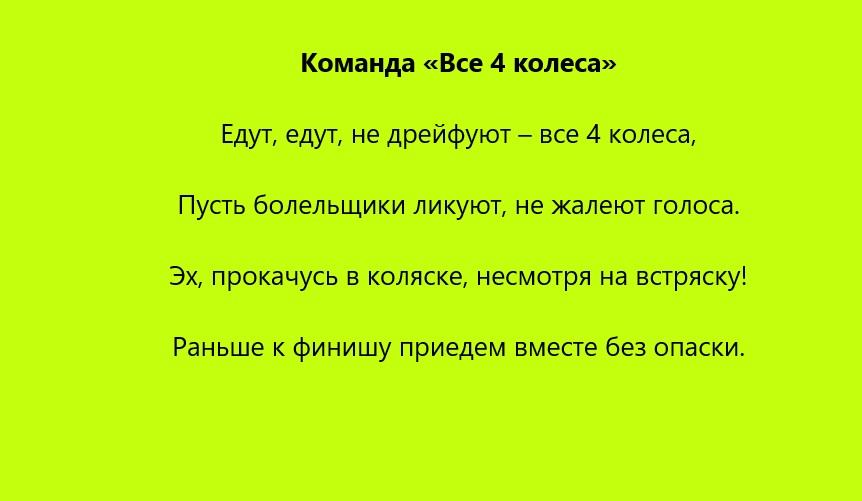 Команда «Все 4 колеса»

Едут, едут, не дрейфуют – все 4 колеса,

Пусть болельщики ликуют, не жалеют голоса.

Эх, прокачусь в коляске, несмотря на встряску!

Раньше к финишу приедем вместе без опаски.